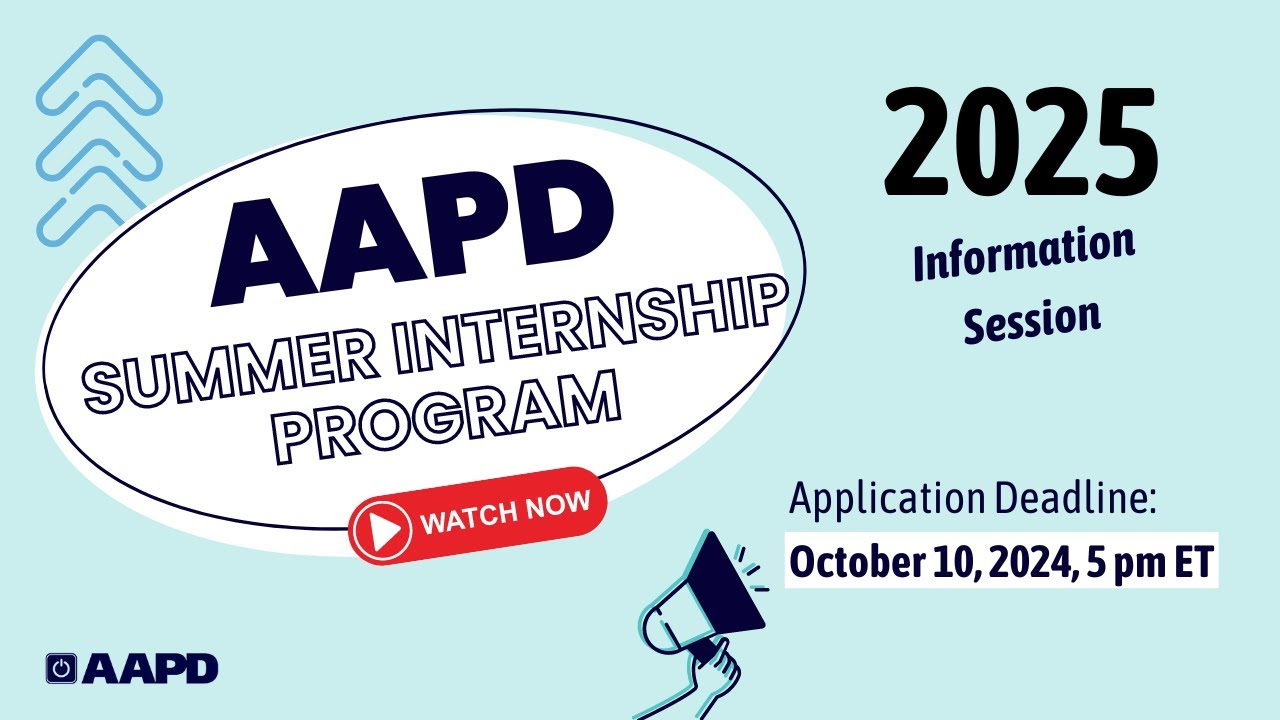 AAPD
SUMMER INTERNSHIP PROGRAM

WATCH NOW

2025
Information Session

Application Deadline:
October 10, 2024, 5 pm ET

AAPD